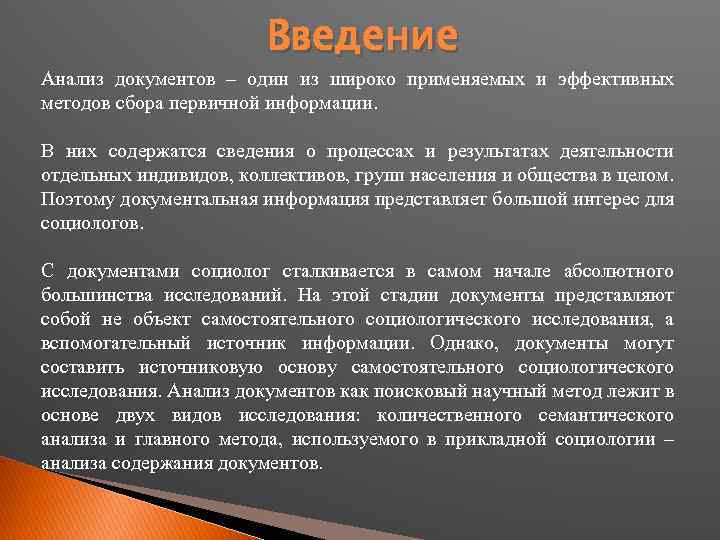 Введение

Анализ документов – один из широко применяемых и эффективных методов сбора первичной информации.

В них содержатся сведения о процессах и результатах деятельности отдельных индивидов, коллективов, групп населения и общества в целом. Поэтому документальная информация представляет большой интерес для социологов.

С документами социолог сталкивается в самом начале абсолютного большинства исследований. На этой стадии документы представляют собой не объект самостоятельного социологического исследования, а вспомогательный источник информации. Однако, документы могут составить источниковую основу самостоятельного социологического исследования. Анализ документов как поисковый научный метод лежит в основе двух видов исследования: количественного семантического анализа и главного метода, используемого в прикладной социологии – анализа содержания документов.